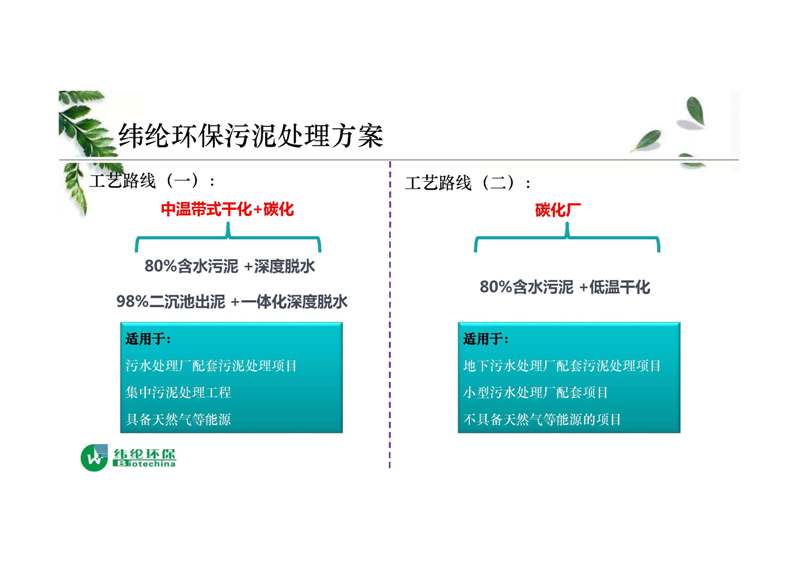 纬纶环保污泥处理方案

工艺路线（一）：

中温带式干化+碳化

80%含水污泥 +深度脱水

98%二沉池出泥 +一体化深度脱水

适用于：
污水处理厂配套污泥处理项目
集中污泥处理工程
具备天然气等能源

纬纶环保
Biotechina

工艺路线（二）：

碳化厂

80%含水污泥 +低温干化

适用于：
地下污水处理厂配套污泥处理项目
小型污水处理厂配套项目
不具备天然气等能源的项目